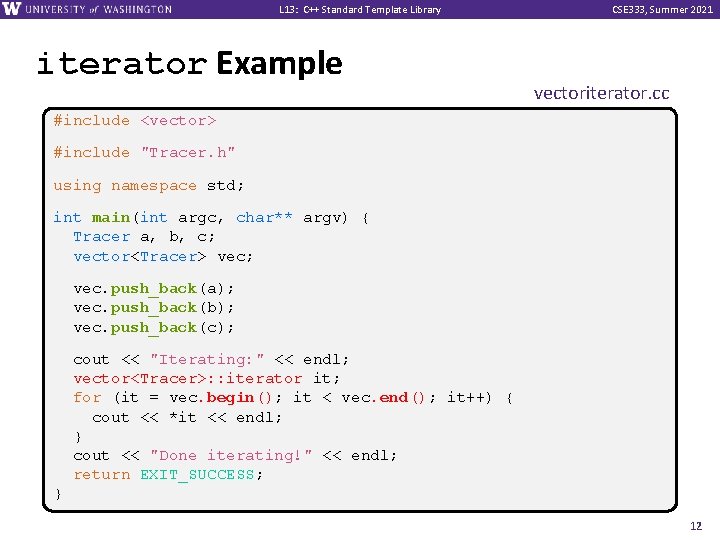 W UNIVERSITY of WASHINGTON L13: C++ Standard Template Library CSE333, Summer 2021

iterator Example

vectoriterator.cc

#include <vector>

#include "Tracer.h"

using namespace std;

int main(int argc, char** argv) {
  Tracer a, b, c;
  vector<Tracer> vec;

  vec.push_back(a);
  vec.push_back(b);
  vec.push_back(c);

  cout << "Iterating:" << endl;
  vector<Tracer>::iterator it;
  for (it = vec.begin(); it < vec.end(); it++) {
    cout << *it << endl;
  }
  cout << "Done iterating!" << endl;
  return EXIT_SUCCESS;
}

12